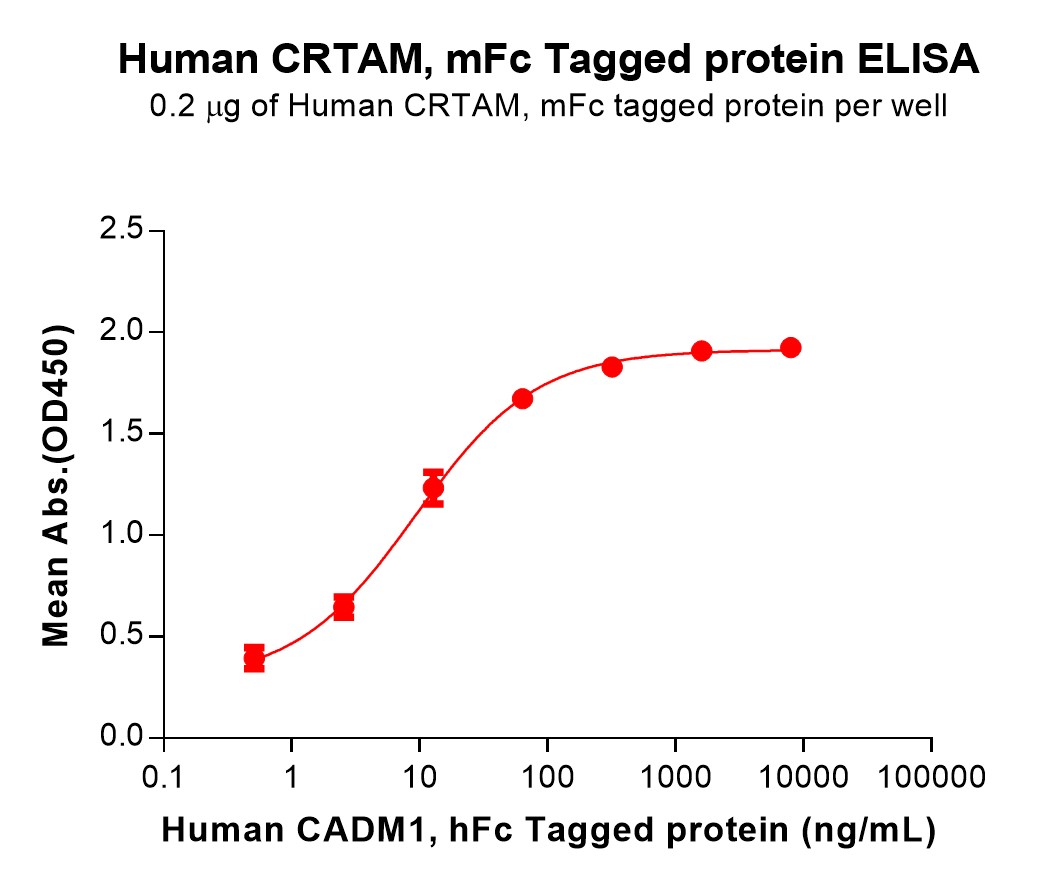 Human CRTAM, mFc Tagged protein ELISA
0.2 μg of Human CRTAM, mFc tagged protein per well

Mean Abs.(OD450)
2.5
2.0
1.5
1.0
0.5
0.0
0.1
1
10
100
1000
10000
100000
Human CADM1, hFc Tagged protein (ng/mL)